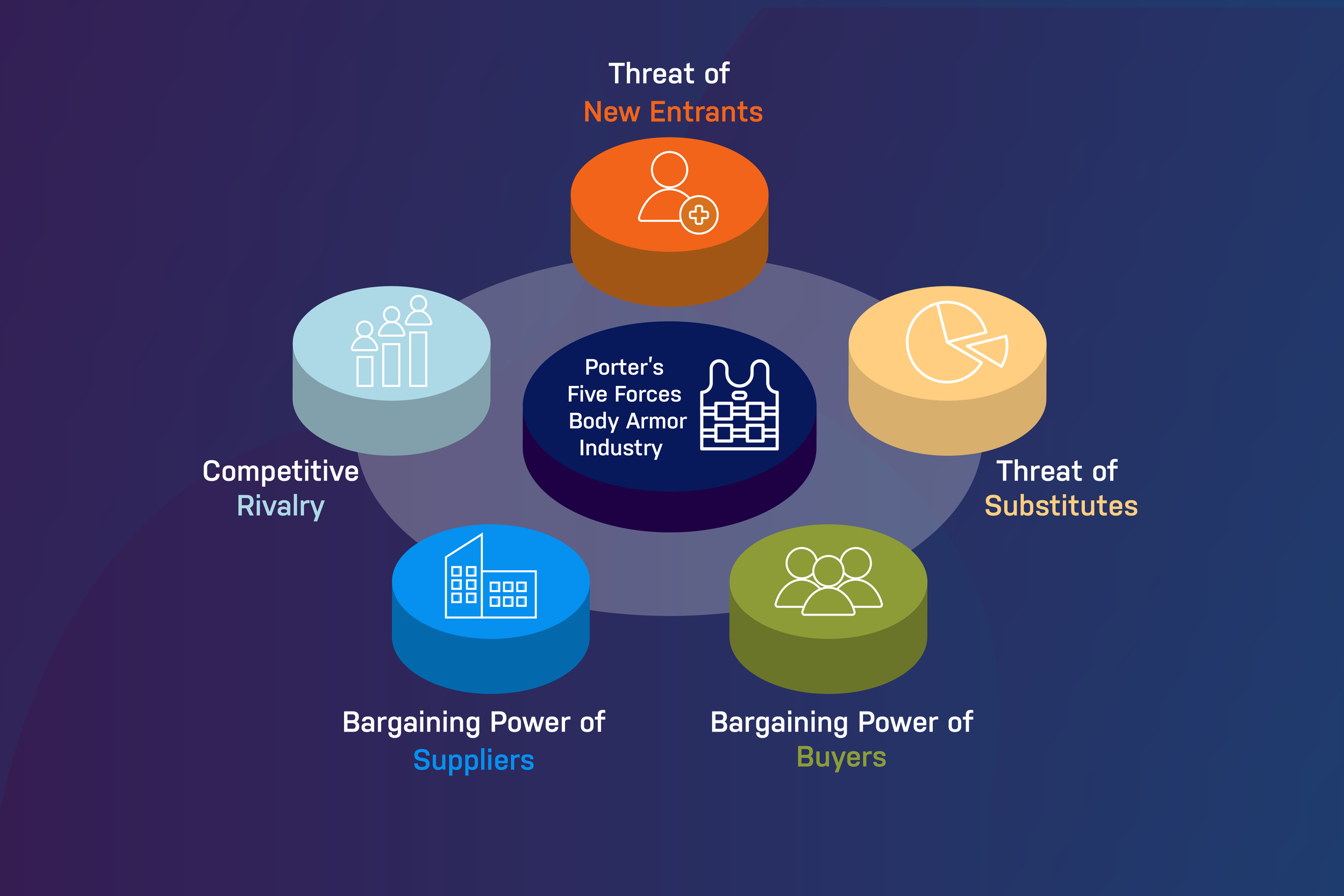 Threat of
New Entrants

Competitive
Rivalry

Porter's
Five Forces
Body Armor
Industry

Threat of
Substitutes

Bargaining Power of
Suppliers

Bargaining Power of
Buyers